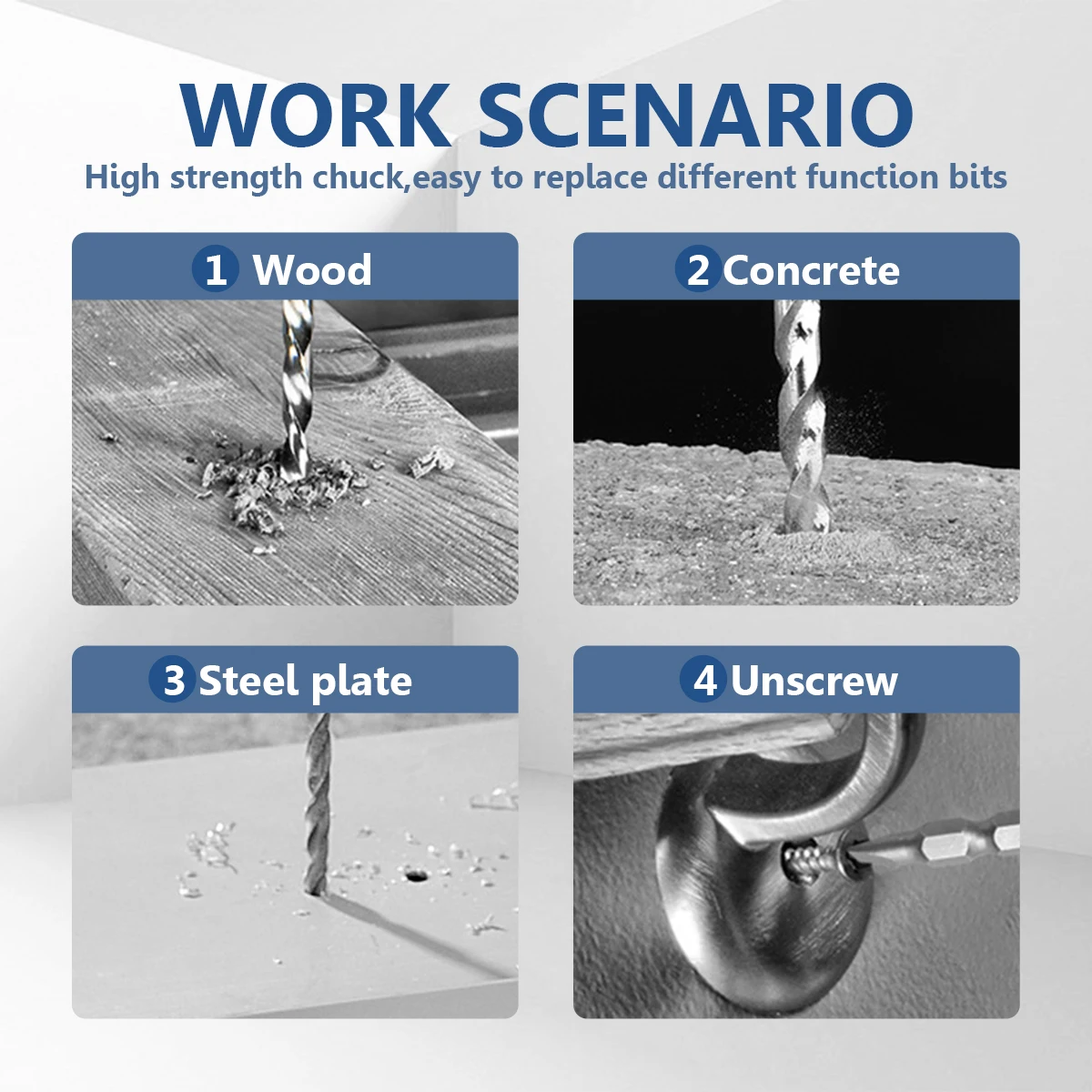 WORK SCENARIO
High strength chuck,easy to replace different function bits

1 Wood

2 Concrete

3 Steel plate

4 Unscrew